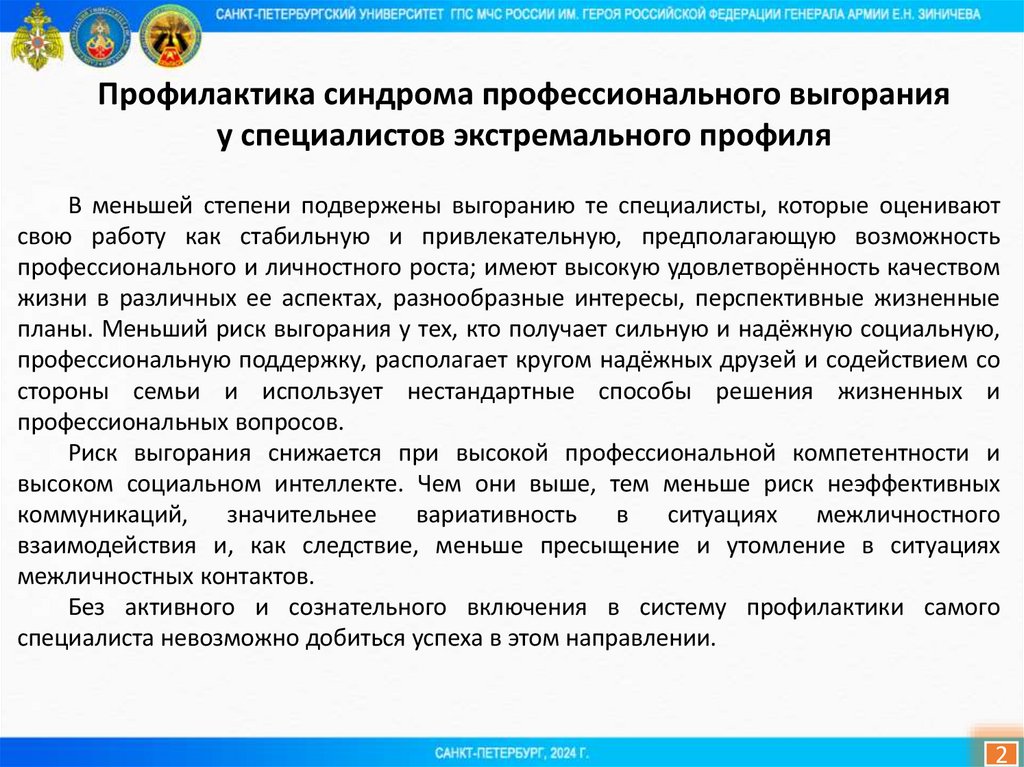 САНКТ-ПЕТЕРБУРГСКИЙ УНИВЕРСИТЕТ ГПС МЧС РОССИИ ИМ. ГЕРОЯ РОССИЙСКОЙ ФЕДЕРАЦИИ ГЕНЕРАЛА АРМИИ Е.Н. ЗИНИЧЕВА

Профилактика синдрома профессионального выгорания у специалистов экстремального профиля

В меньшей степени подвержены выгоранию те специалисты, которые оценивают свою работу как стабильную и привлекательную, предполагающую возможность профессионального и личностного роста; имеют высокую удовлетворённость качеством жизни в различных ее аспектах, разнообразные интересы, перспективные жизненные планы. Меньший риск выгорания у тех, кто получает сильную и надёжную социальную, профессиональную поддержку, располагает кругом надёжных друзей и содействием со стороны семьи и использует нестандартные способы решения жизненных и профессиональных вопросов.

Риск выгорания снижается при высокой профессиональной компетентности и высоком социальном интеллекте. Чем они выше, тем меньше риск неэффективных коммуникаций, значительнее вариативность в ситуациях межличностного взаимодействия и, как следствие, меньше пресыщение и утомление в ситуациях межличностных контактов.

Без активного и сознательного включения в систему профилактики самого специалиста невозможно добиться успеха в этом направлении.

САНКТ-ПЕТЕРБУРГ, 2024 Г.

2